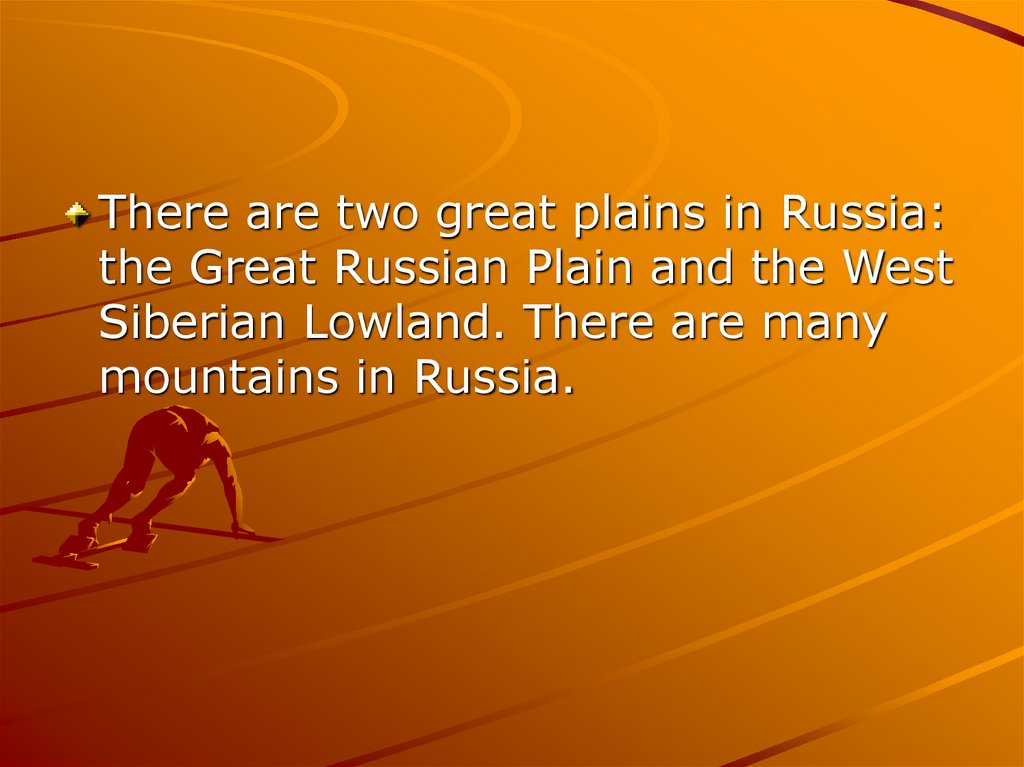 There are two great plains in Russia: the Great Russian Plain and the West Siberian Lowland. There are many mountains in Russia.